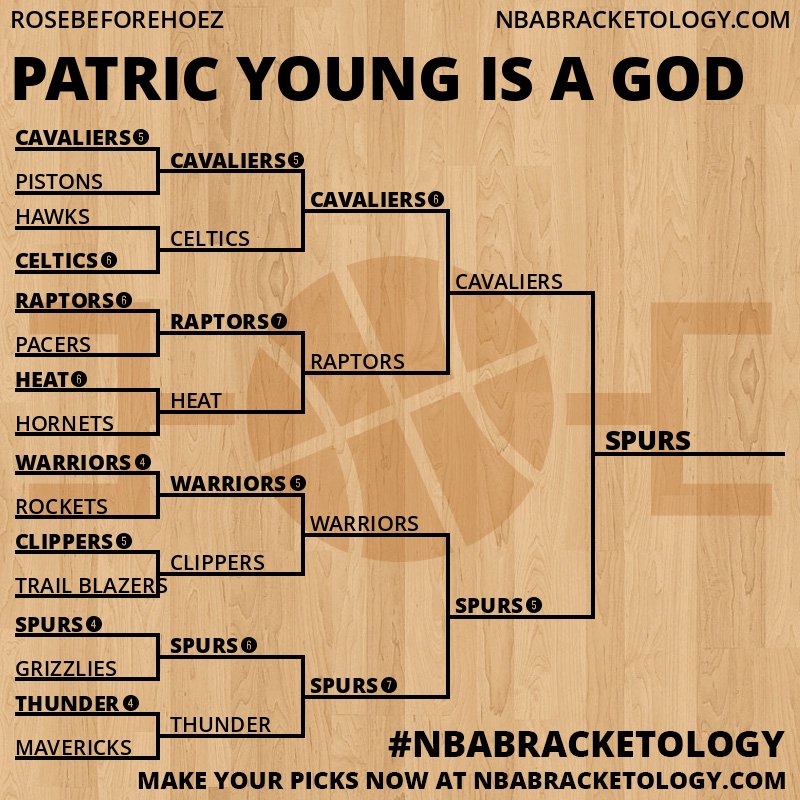 ROSEBEFOREHOEZ
NBABRACKETOLOGY.COM

PATRIC YOUNG IS A GOD

CAVALIERS 5
PISTONS
HAWKS
CELTICS 6
RAPTORS 6
PACERS
HEAT 6
HORNETS
WARRIORS 4
ROCKETS
CLIPPERS 5
TRAIL BLAZERS
SPURS 4
GRIZZLIES
THUNDER 4
MAVERICKS

CAVALIERS 5
CELTICS
RAPTORS 7
HEAT
WARRIORS 5
CLIPPERS
SPURS 6
THUNDER

CAVALIERS 6
RAPTORS
WARRIORS
SPURS 7

CAVALIERS
SPURS 5

SPURS

#NBABRACKETOLOGY
MAKE YOUR PICKS NOW AT NBABRACKETOLOGY.COM